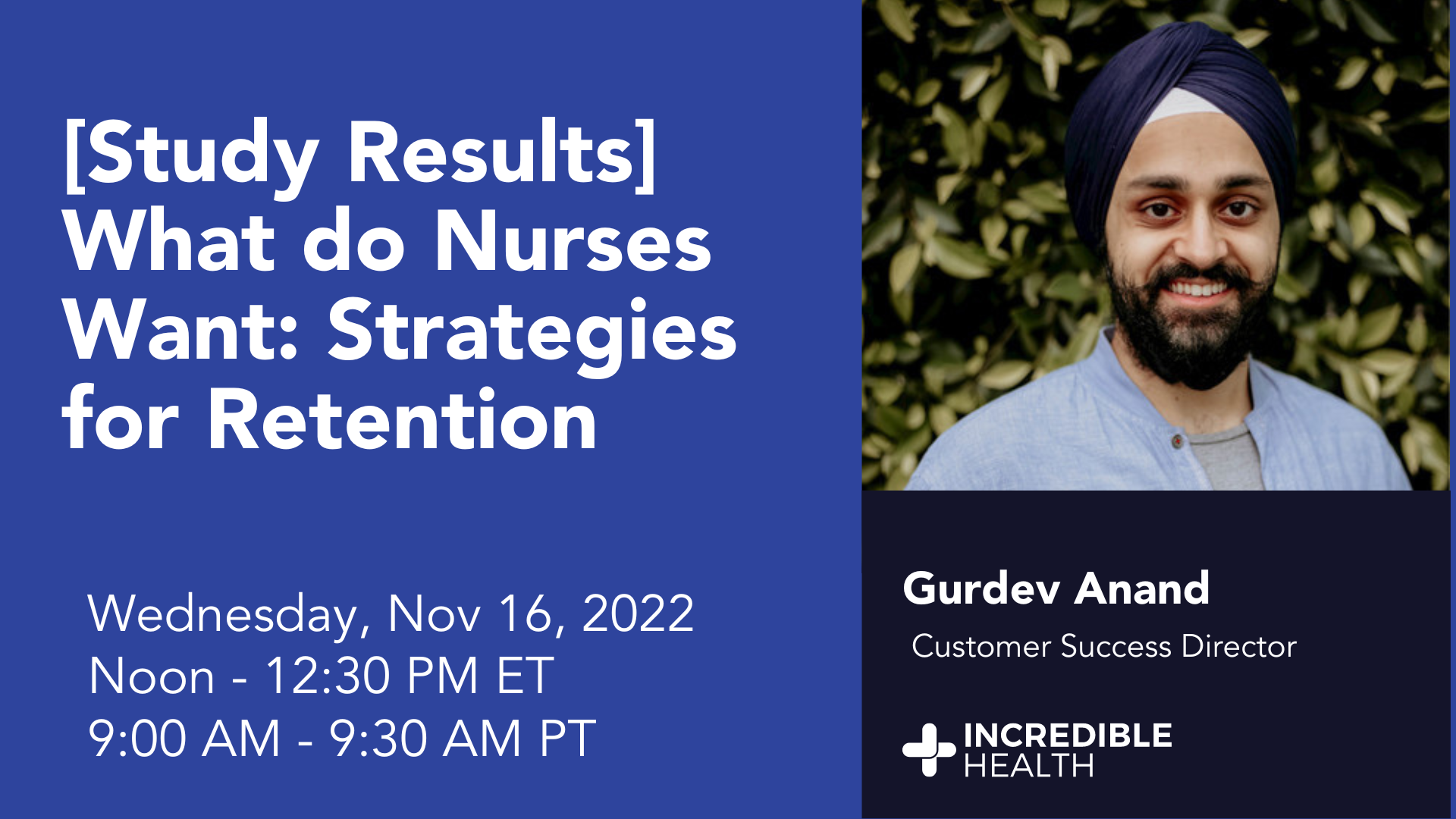 [Study Results] What do Nurses Want: Strategies for Retention

Wednesday, Nov 16, 2022
Noon - 12:30 PM ET
9:00 AM - 9:30 AM PT

Gurdev Anand
Customer Success Director

INCREDIBLE HEALTH